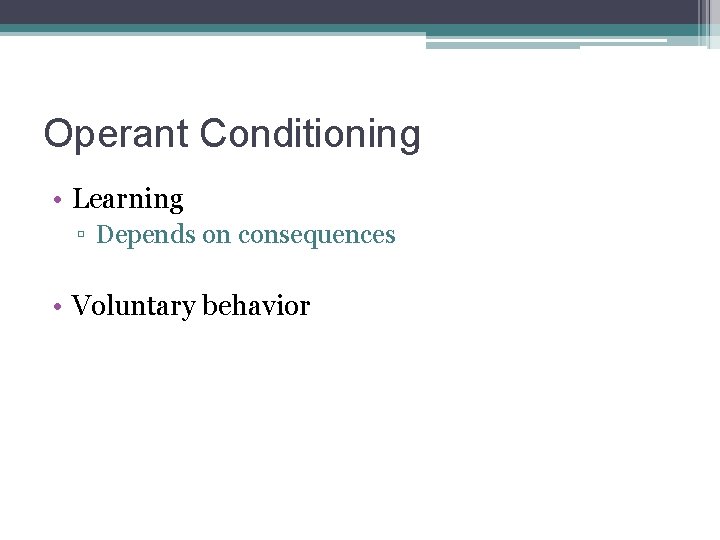 Operant Conditioning

• Learning
▫ Depends on consequences

• Voluntary behavior